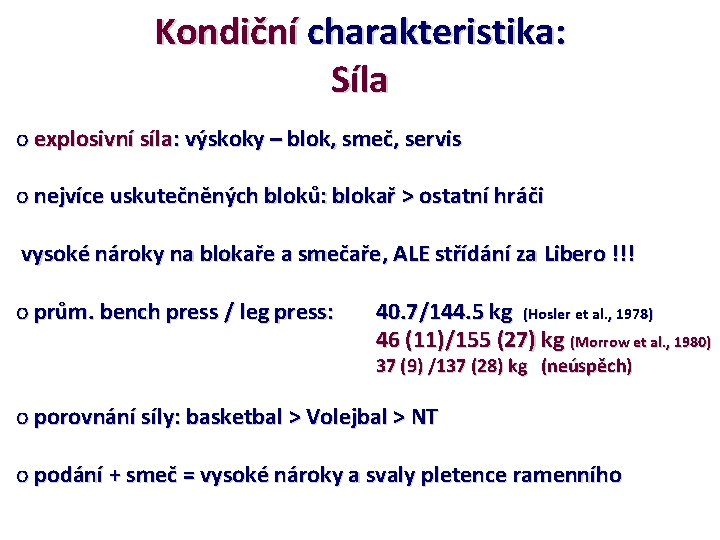 Kondiční charakteristika:
Síla

o explosivní síla: výskoky – blok, smeč, servis

o nejvíce uskutečněných bloků: blokař > ostatní hráči

vysoké nároky na blokaře a smečaře, ALE střídání za Libero !!!

o prům. bench press / leg press: 40.7/144.5 kg (Hosler et al., 1978)
46 (11)/155 (27) kg (Morrow et al., 1980)
37 (9) /137 (28) kg (neúspěch)

o porovnání síly: basketbal > Volejbal > NT

o podání + smeč = vysoké nároky a svaly pletence ramenního